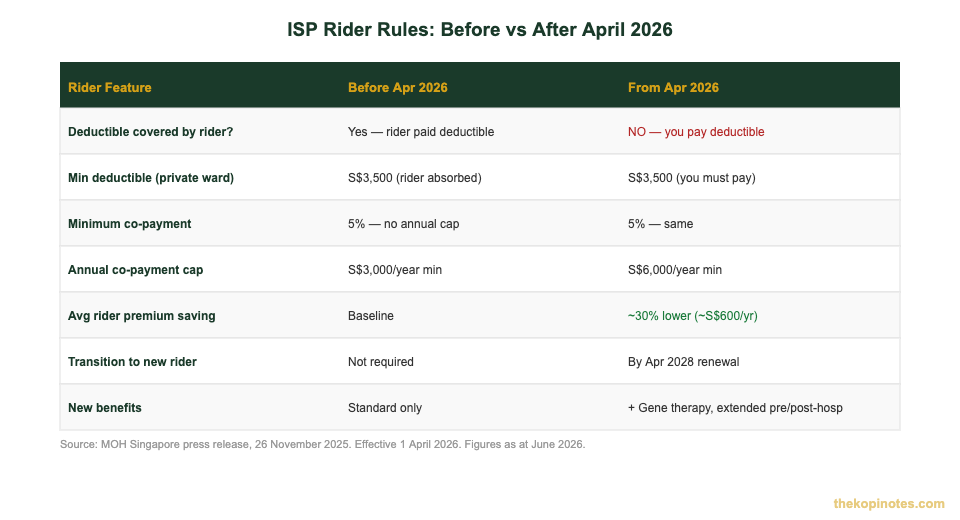 ISP Rider Rules: Before vs After April 2026

| Rider Feature | Before Apr 2026 | From Apr 2026 |
|---|---|---|
| Deductible covered by rider? | Yes — rider paid deductible | NO — you pay deductible |
| Min deductible (private ward) | S$3,500 (rider absorbed) | S$3,500 (you must pay) |
| Minimum co-payment | 5% — no annual cap | 5% — same |
| Annual co-payment cap | S$3,000/year min | S$6,000/year min |
| Avg rider premium saving | Baseline | ~30% lower (~S$600/yr) |
| Transition to new rider | Not required | By Apr 2028 renewal |
| New benefits | Standard only | + Gene therapy, extended pre/post-hosp |

Source: MOH Singapore press release, 26 November 2025. Effective 1 April 2026. Figures as at June 2026.

thekopinotes.com